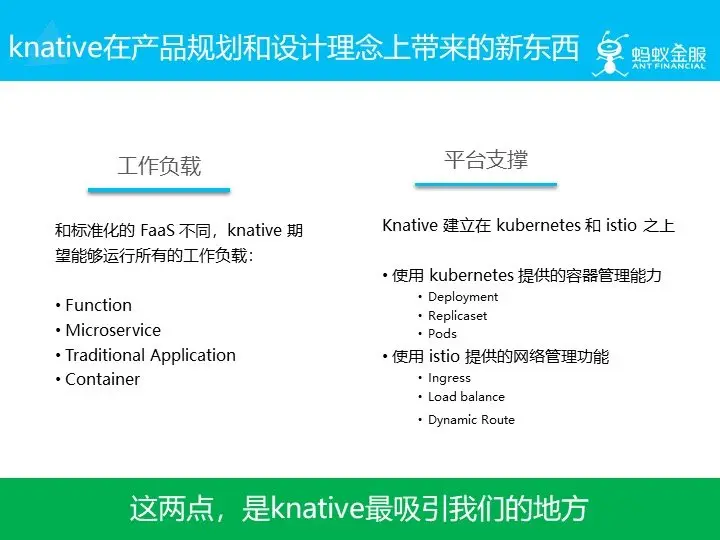 knative在产品规划和设计理念上带来的新东西

蚂蚁金服
ANT FINANCIAL

工作负载

和标准化的 FaaS 不同，knative 期望能够运行所有的工作负载：

• Function
• Microservice
• Traditional Application
• Container

平台支撑

Knative 建立在 kubernetes 和 istio 之上

• 使用 kubernetes 提供的容器管理能力
  • Deployment
  • Replicaset
  • Pods
• 使用 istio 提供的网络管理功能
  • Ingress
  • Load balance
  • Dynamic Route

这两点，是knative最吸引我们的地方